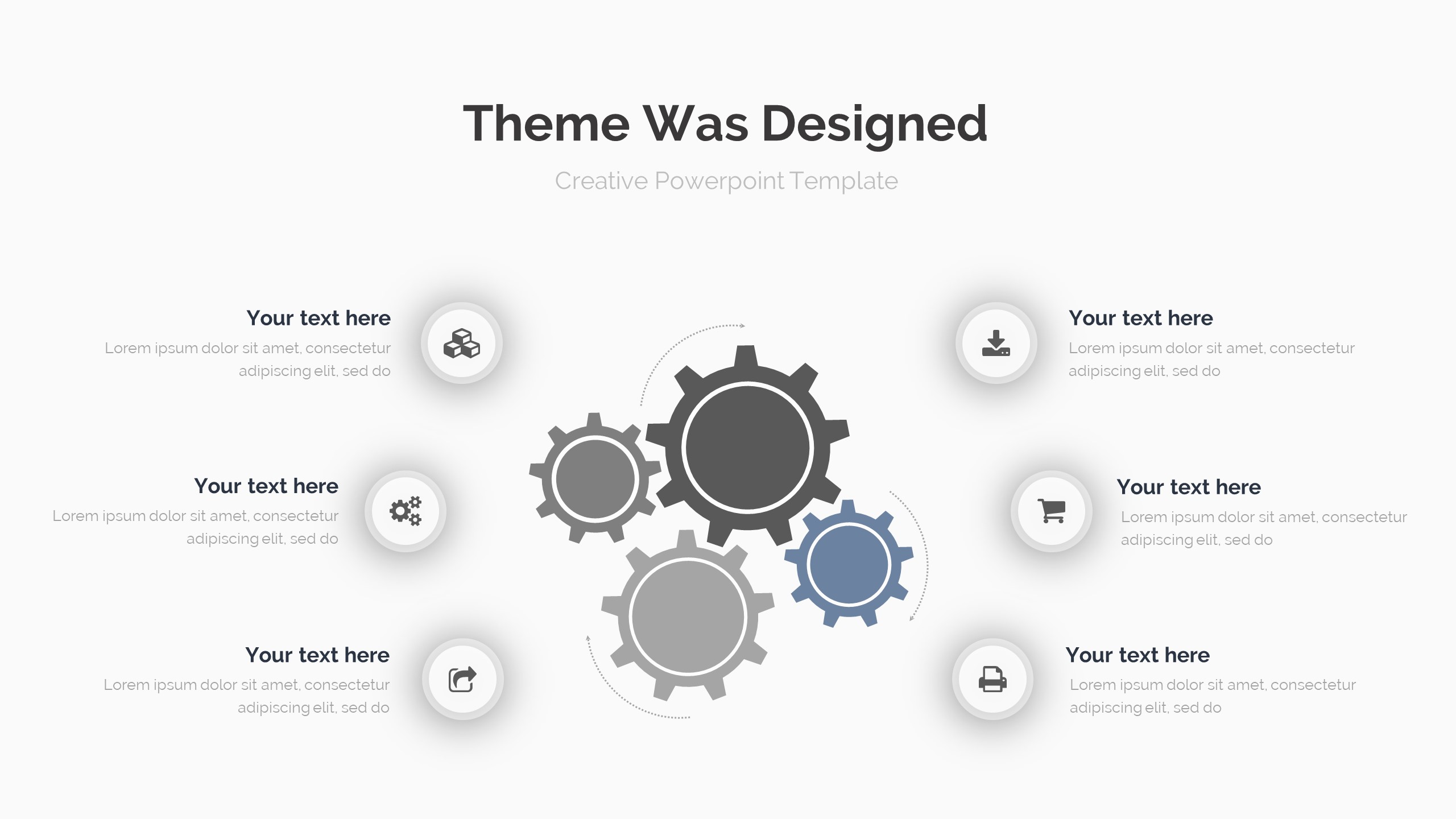 Theme Was Designed

Creative Powerpoint Template

Your text here
Lorem ipsum dolor sit amet, consectetur adipiscing elit, sed do

Your text here
Lorem ipsum dolor sit amet, consectetur adipiscing elit, sed do

Your text here
Lorem ipsum dolor sit amet, consectetur adipiscing elit, sed do

Your text here
Lorem ipsum dolor sit amet, consectetur adipiscing elit, sed do

Your text here
Lorem ipsum dolor sit amet, consectetur adipiscing elit, sed do

Your text here
Lorem ipsum dolor sit amet, consectetur adipiscing elit, sed do